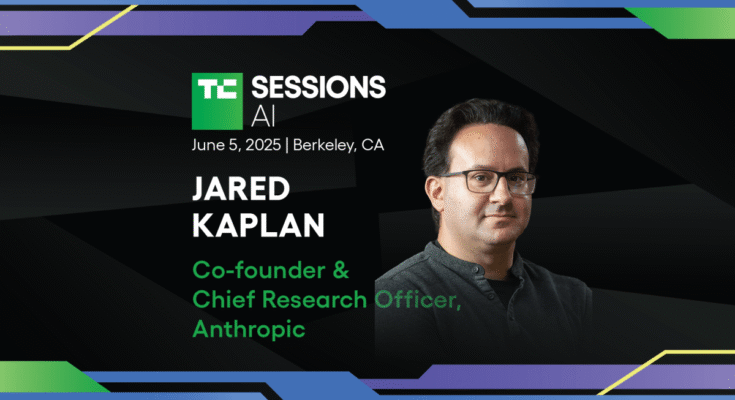 TC SESSIONS AI
June 5, 2025 | Berkeley, CA

JARED KAPLAN

Co-founder & Chief Research Officer, Anthropic